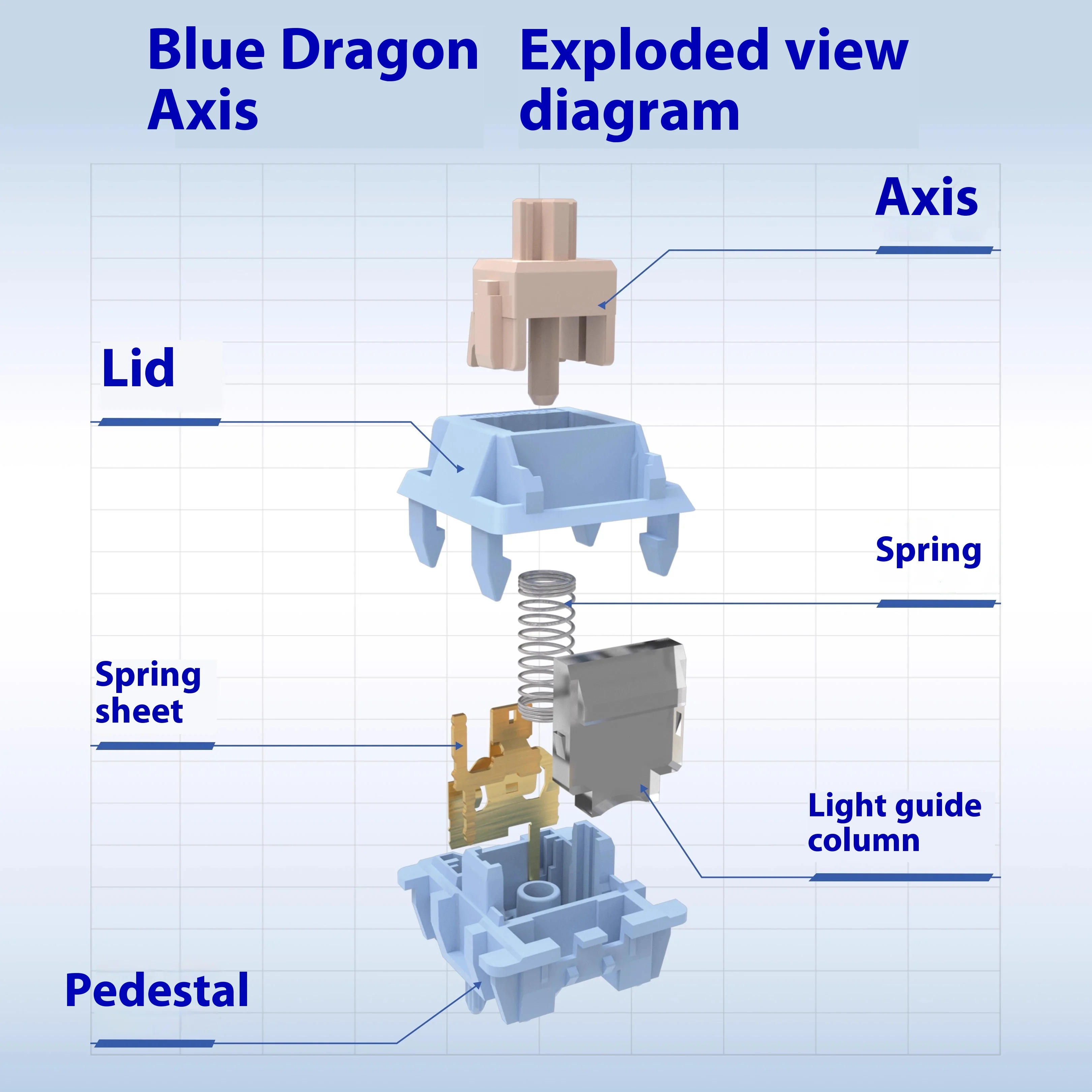 Blue Dragon Axis

Exploded view diagram

Axis

Lid

Spring

Spring sheet

Light guide column

Pedestal